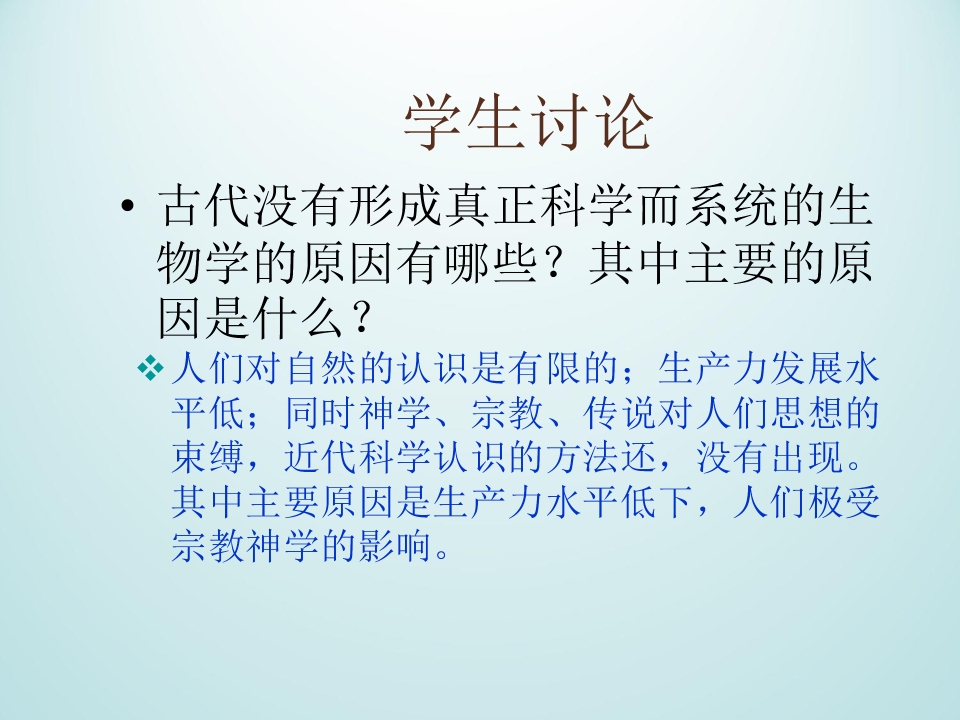 学生讨论

• 古代没有形成真正科学而系统的生物学的原因有哪些？其中主要的原因是什么？

❖ 人们对自然的认识是有限的；生产力发展水平低；同时神学、宗教、传说对人们思想的束缚，近代科学认识的方法还，没有出现。其中主要原因是生产力水平低下，人们极受宗教神学的影响。